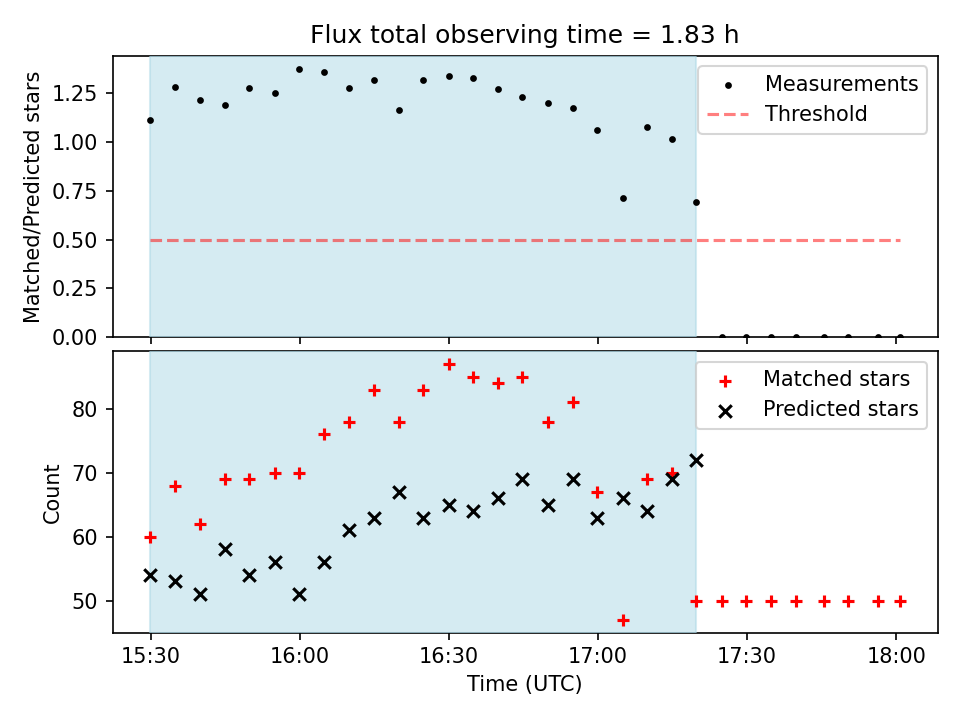 Flux total observing time = 1.83 h

Matched/Predicted stars

1.25
1.00
0.75
0.50
0.25
0.00

Measurements
Threshold

Count

80
70
60
50

Matched stars
Predicted stars

15:30
16:00
16:30
17:00
17:30
18:00

Time (UTC)